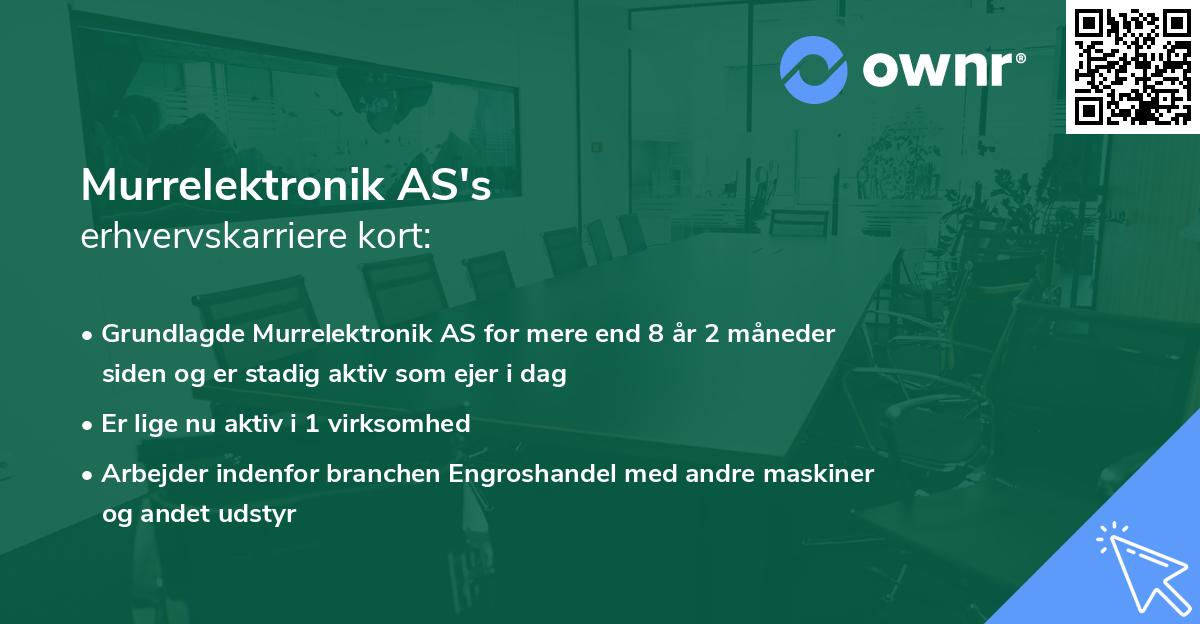 ownr®

Murrelektronik AS's
erhvervskarriere kort:

• Grundlagde Murrelektronik AS for mere end 8 år 2 måneder siden og er stadig aktiv som ejer i dag

• Er lige nu aktiv i 1 virksomhed

• Arbejder indenfor branchen Engroshandel med andre maskiner og andet udstyr